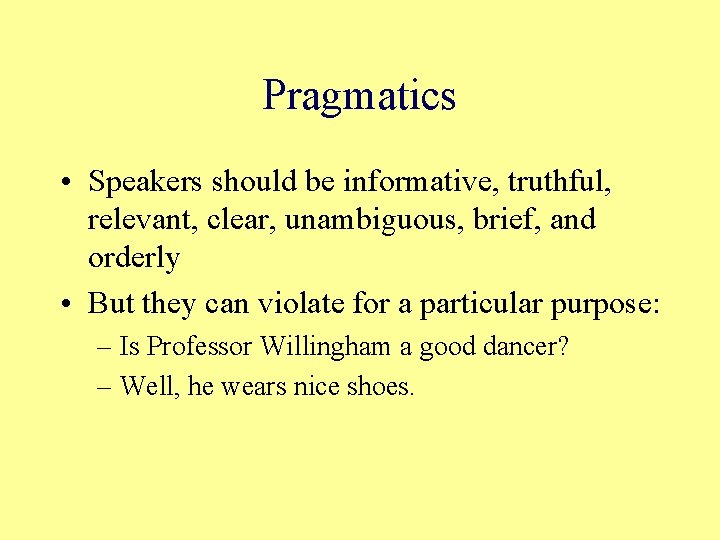 Pragmatics

• Speakers should be informative, truthful, relevant, clear, unambiguous, brief, and orderly

• But they can violate for a particular purpose:

– Is Professor Willingham a good dancer?

– Well, he wears nice shoes.